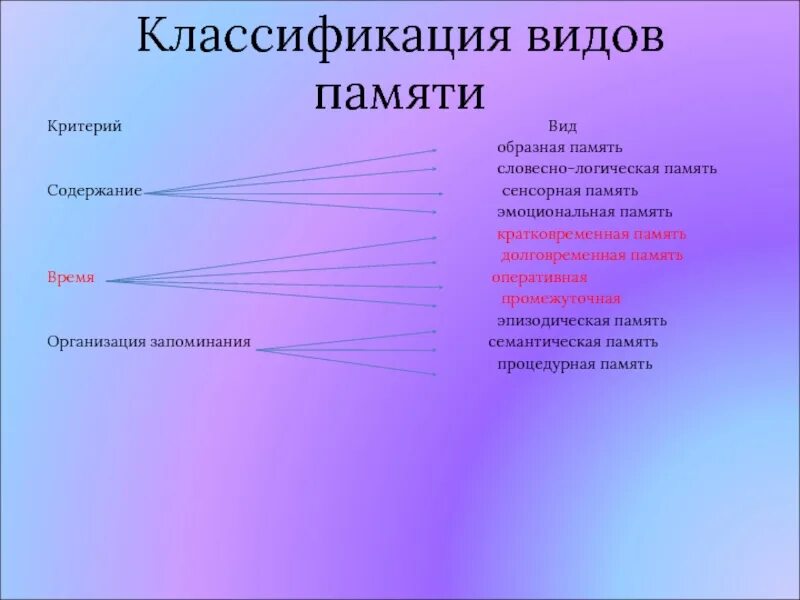 Классификация видов памяти

Критерий

Вид

образная память
словесно-логическая память
Содержание
сенсорная память
эмоциональная память
кратковременная память
долговременная память
Время
оперативная
промежуточная
эпизодическая память
Организация запоминания
семантическая память
процедурная память